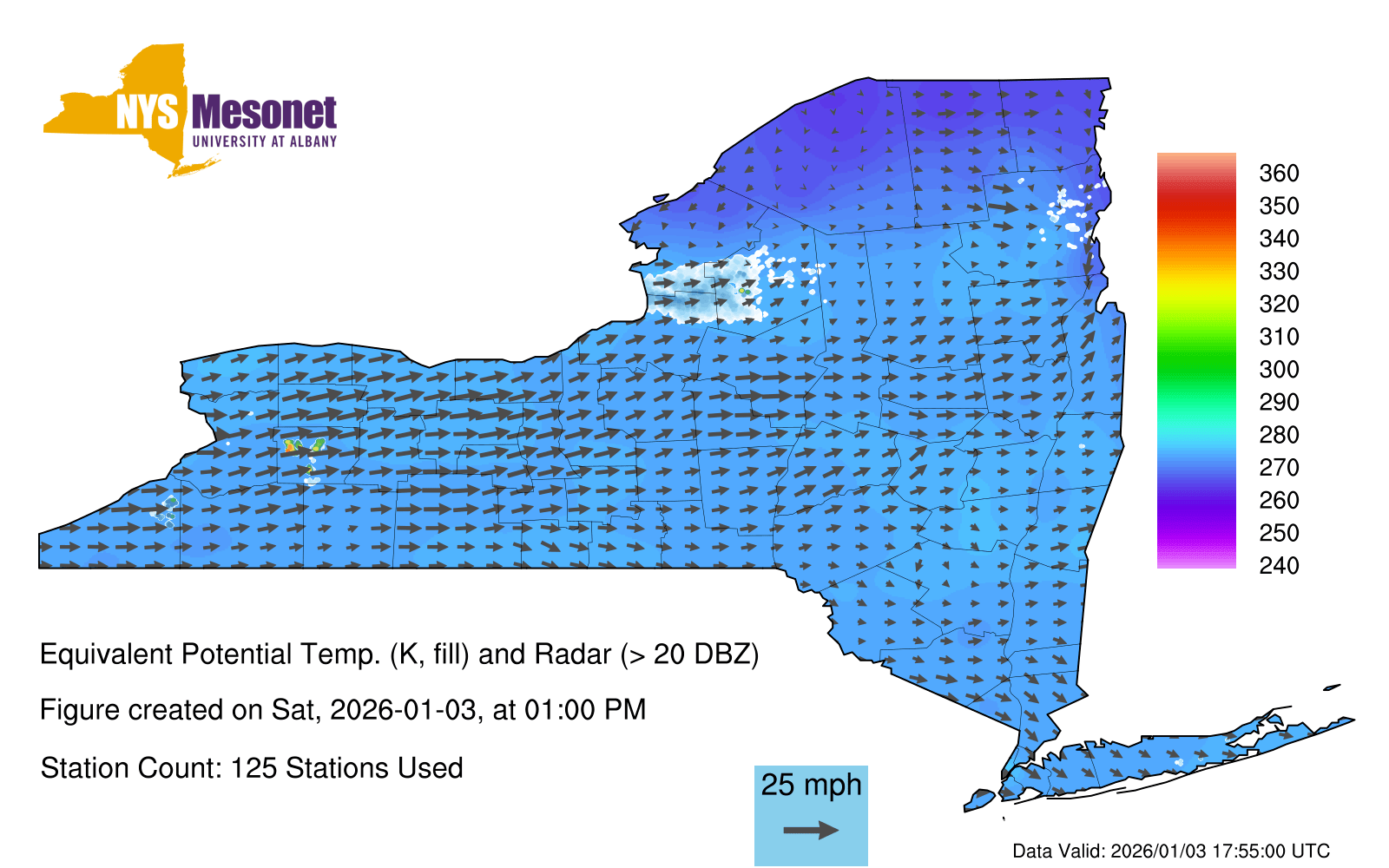 NYS Mesonet
UNIVERSITY AT ALBANY

360
350
340
330
320
310
300
290
280
270
260
250
240

Equivalent Potential Temp. (K, fill) and Radar (> 20 DBZ)

Figure created on Sat, 2026-01-03, at 01:00 PM

Station Count: 125 Stations Used

25 mph

Data Valid: 2026/01/03 17:55:00 UTC